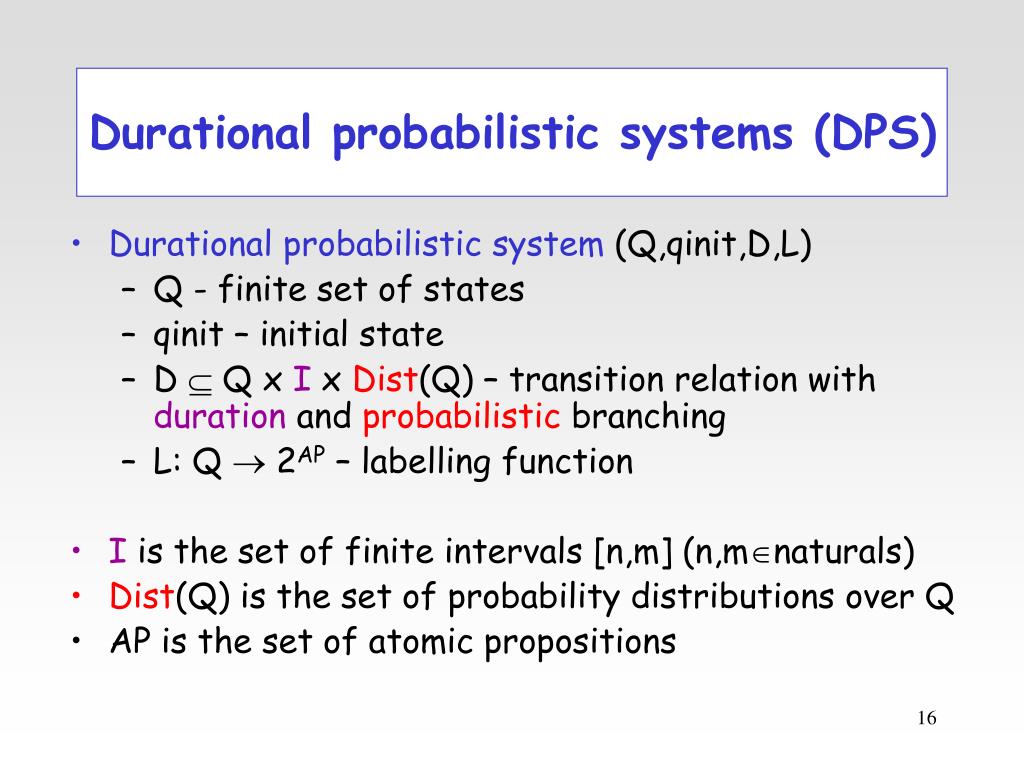 Durational probabilistic systems (DPS)

• Durational probabilistic system (Q,qinit,D,L)
– Q - finite set of states
– qinit – initial state
– D $\subseteq$ Q x I x Dist(Q) – transition relation with duration and probabilistic branching
– L: Q $\rightarrow$ $2^{AP}$ – labelling function

• I is the set of finite intervals [n,m] (n,m$\in$naturals)
• Dist(Q) is the set of probability distributions over Q
• AP is the set of atomic propositions

16